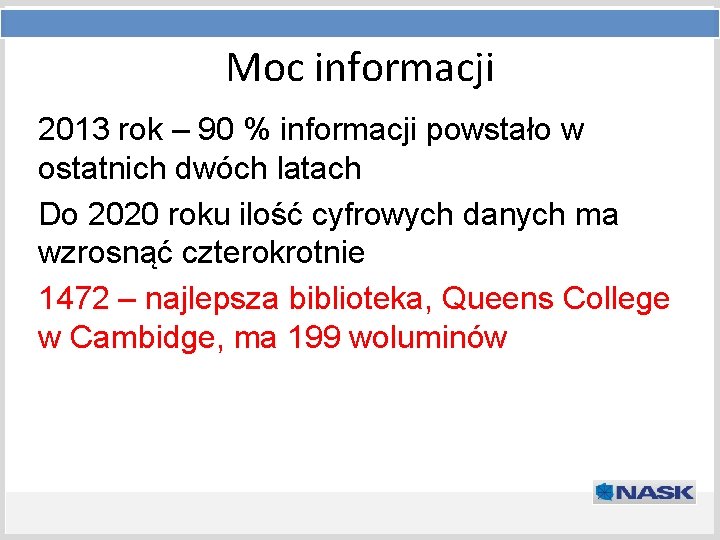 Moc informacji

2013 rok – 90 % informacji powstało w ostatnich dwóch latach

Do 2020 roku ilość cyfrowych danych ma wzrosnąć czterokrotnie

1472 – najlepsza biblioteka, Queens College w Cambidge, ma 199 woluminów

NASK